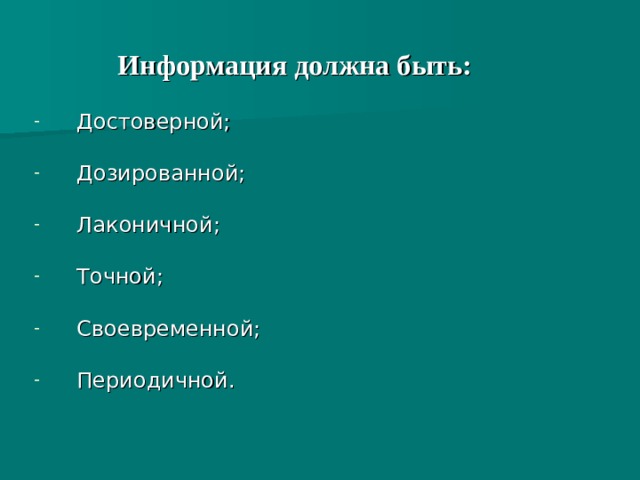 Информация должна быть:

- Достоверной;

- Дозированной;

- Лаконичной;

- Точной;

- Своевременной;

- Периодичной.